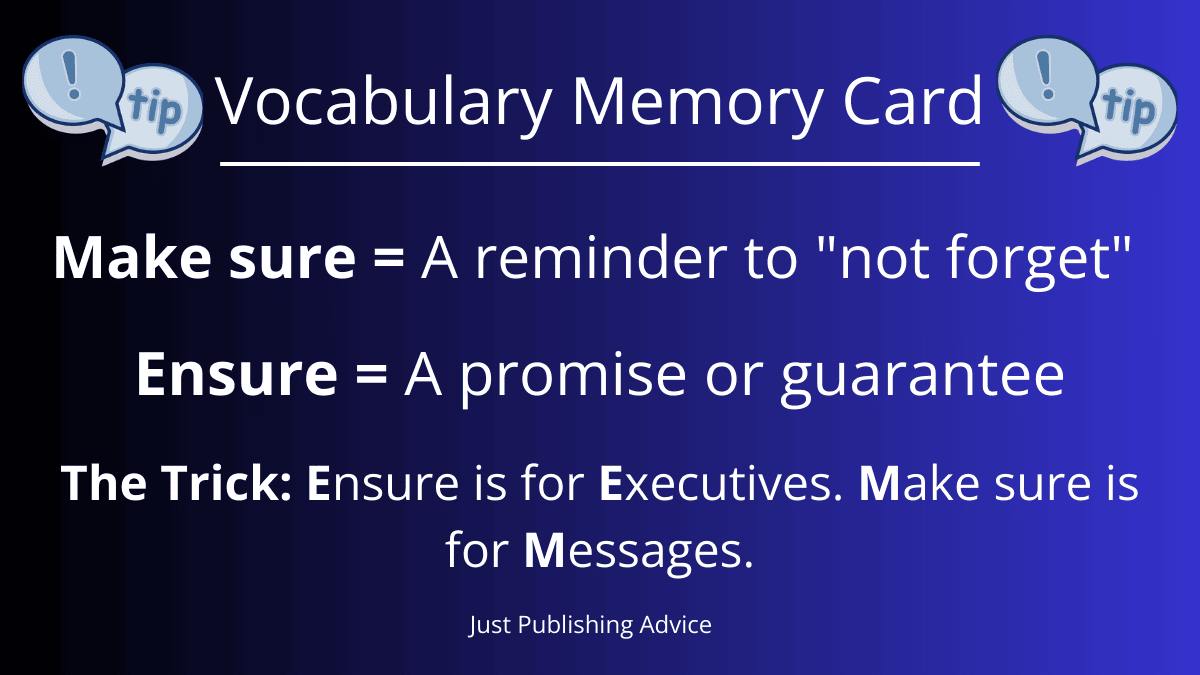 ! tip

Vocabulary Memory Card

! tip

Make sure = A reminder to "not forget"

Ensure = A promise or guarantee

The Trick: Ensure is for Executives. Make sure is for Messages.

Just Publishing Advice